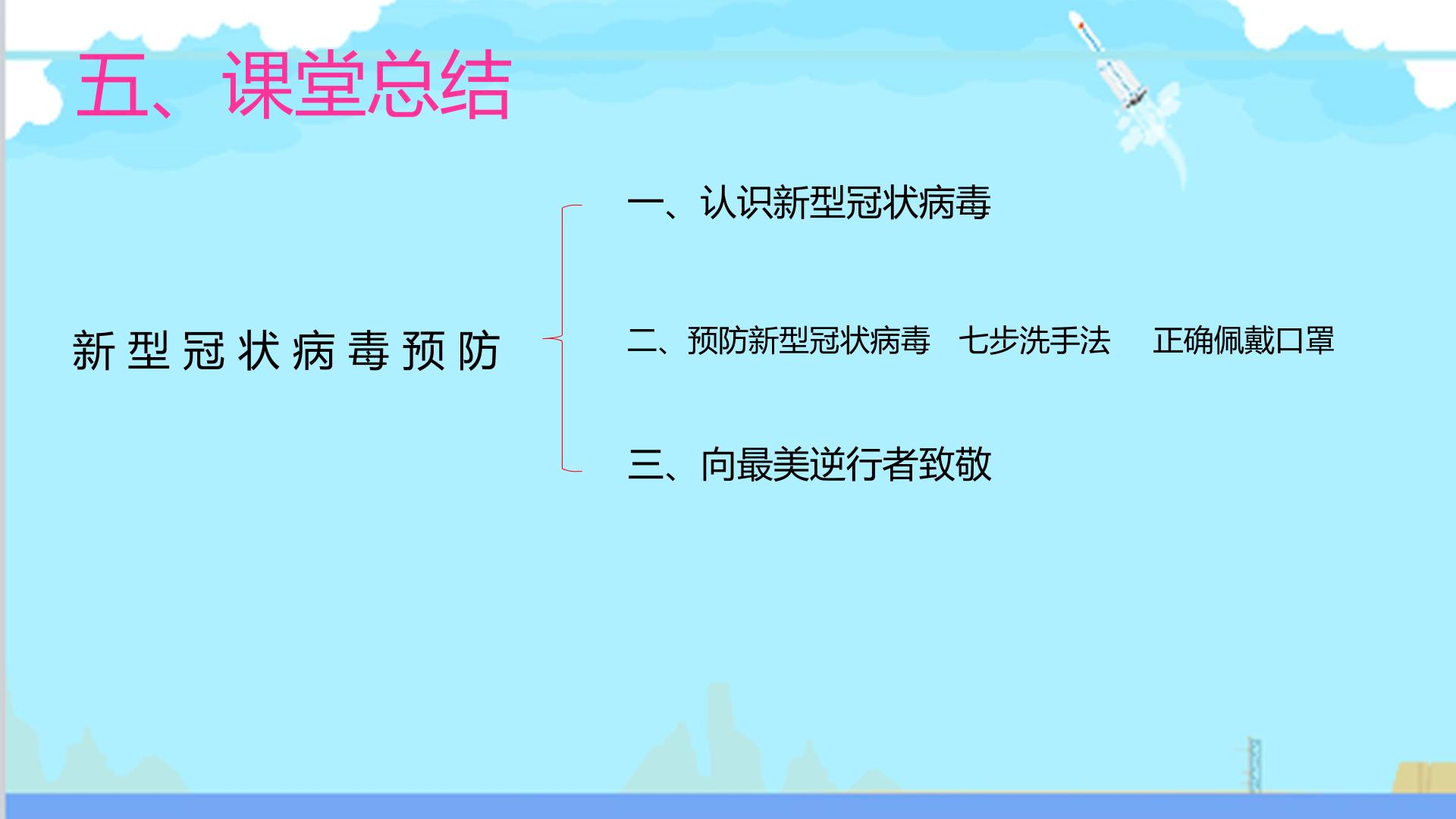 五、课堂总结

新型冠状病毒预防

一、认识新型冠状病毒

二、预防新型冠状病毒 七步洗手法 正确佩戴口罩

三、向最美逆行者致敬